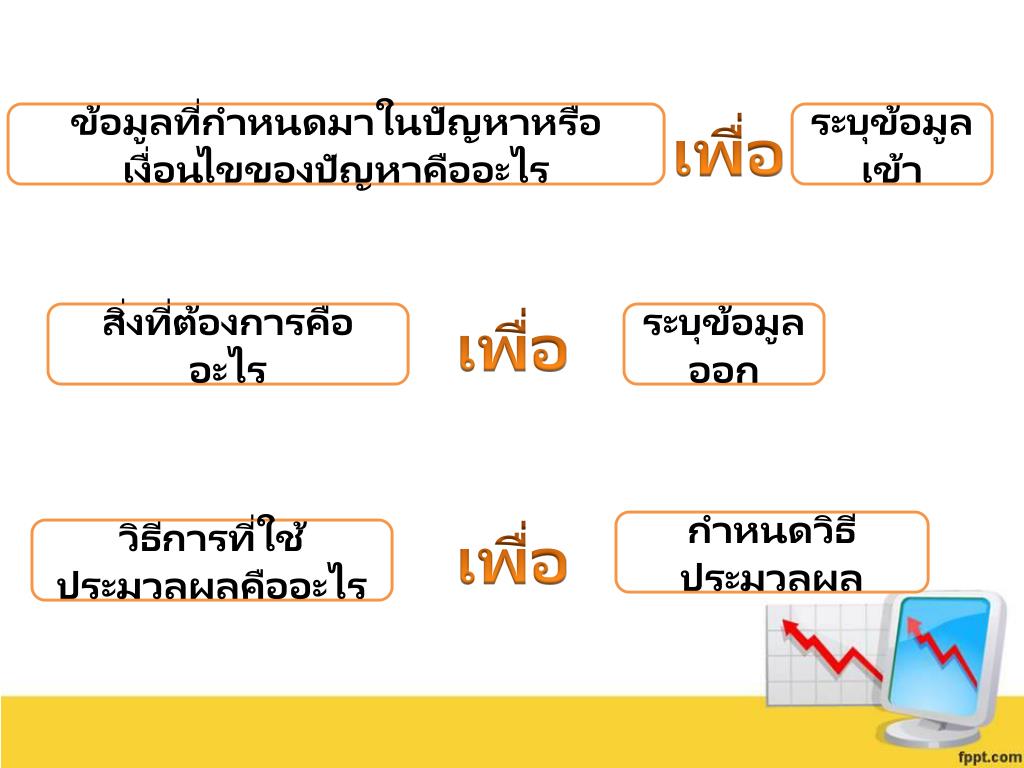 ข้อมูลที่กำหนดมาในปัญหาหรือเงื่อนไขของปัญหาคืออะไร

เพื่อ

ระบุข้อมูลเข้า

สิ่งที่ต้องการคืออะไร

เพื่อ

ระบุข้อมูลออก

วิธีการที่ใช้ประมวลผลคืออะไร

เพื่อ

กำหนดวิธีประมวลผล

fppt.com